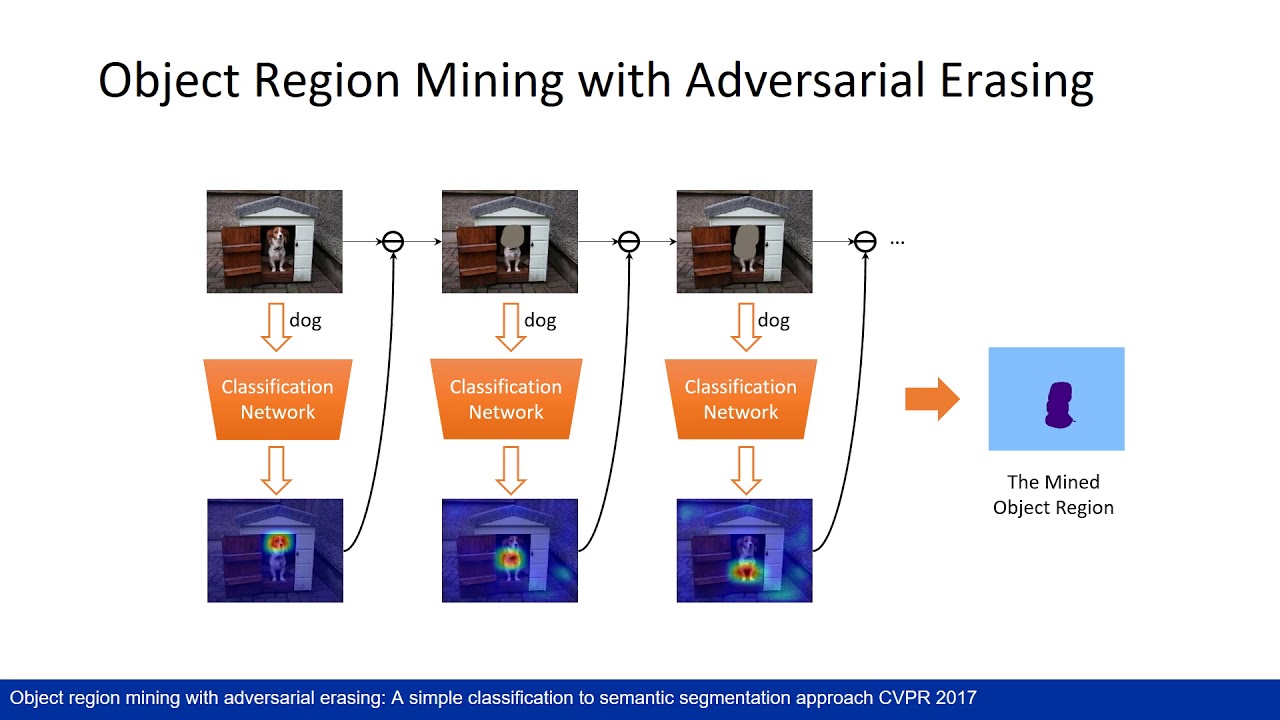 Object Region Mining with Adversarial Erasing

dog
Classification Network

dog
Classification Network

dog
Classification Network

...

The Mined Object Region

Object region mining with adversarial erasing: A simple classification to semantic segmentation approach CVPR 2017